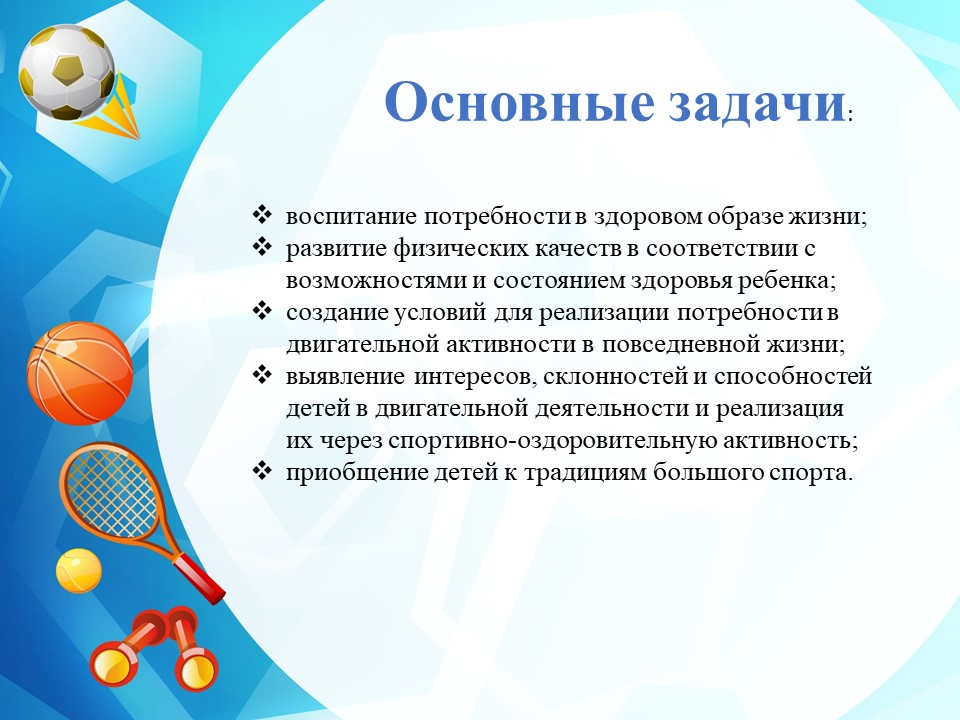 Основные задачи:

❖ воспитание потребности в здоровом образе жизни;
❖ развитие физических качеств в соответствии с возможностями и состоянием здоровья ребенка;
❖ создание условий для реализации потребности в двигательной активности в повседневной жизни;
❖ выявление интересов, склонностей и способностей детей в двигательной деятельности и реализация их через спортивно-оздоровительную активность;
❖ приобщение детей к традициям большого спорта.